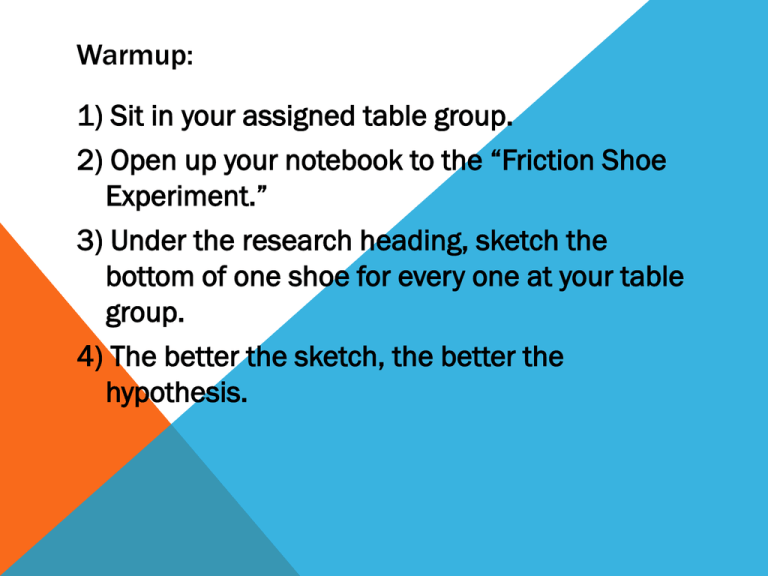 Warmup:

1) Sit in your assigned table group.

2) Open up your notebook to the “Friction Shoe Experiment.”

3) Under the research heading, sketch the bottom of one shoe for every one at your table group.

4) The better the sketch, the better the hypothesis.